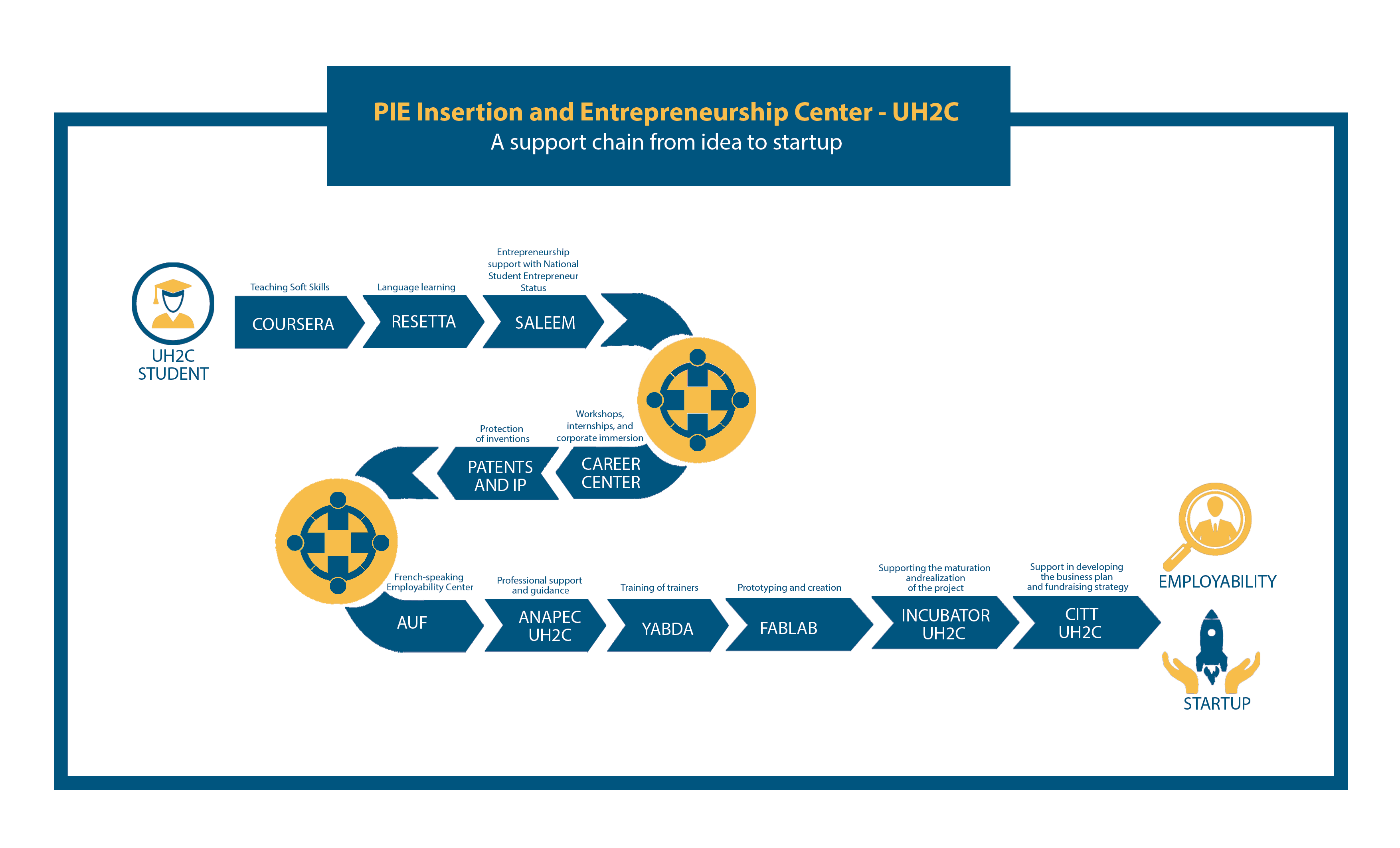 PIE Insertion and Entrepreneurship Center - UH2C
A support chain from idea to startup

UH2C STUDENT

Teaching Soft Skills
COURSERA

Language learning
RESETTA

Entrepreneurship support with National Student Entrepreneur Status
SALEEM

Workshops, internships, and corporate immersion
CAREER CENTER

Protection of inventions
PATENTS AND IP

French-speaking Employability Center
AUF

Professional support and guidance
ANAPEC UH2C

Training of trainers
YABDA

Prototyping and creation
FABLAB

Supporting the maturation andrealization of the project
INCUBATOR UH2C

Support in developing the business plan and fundraising strategy
CITT UH2C

EMPLOYABILITY

STARTUP